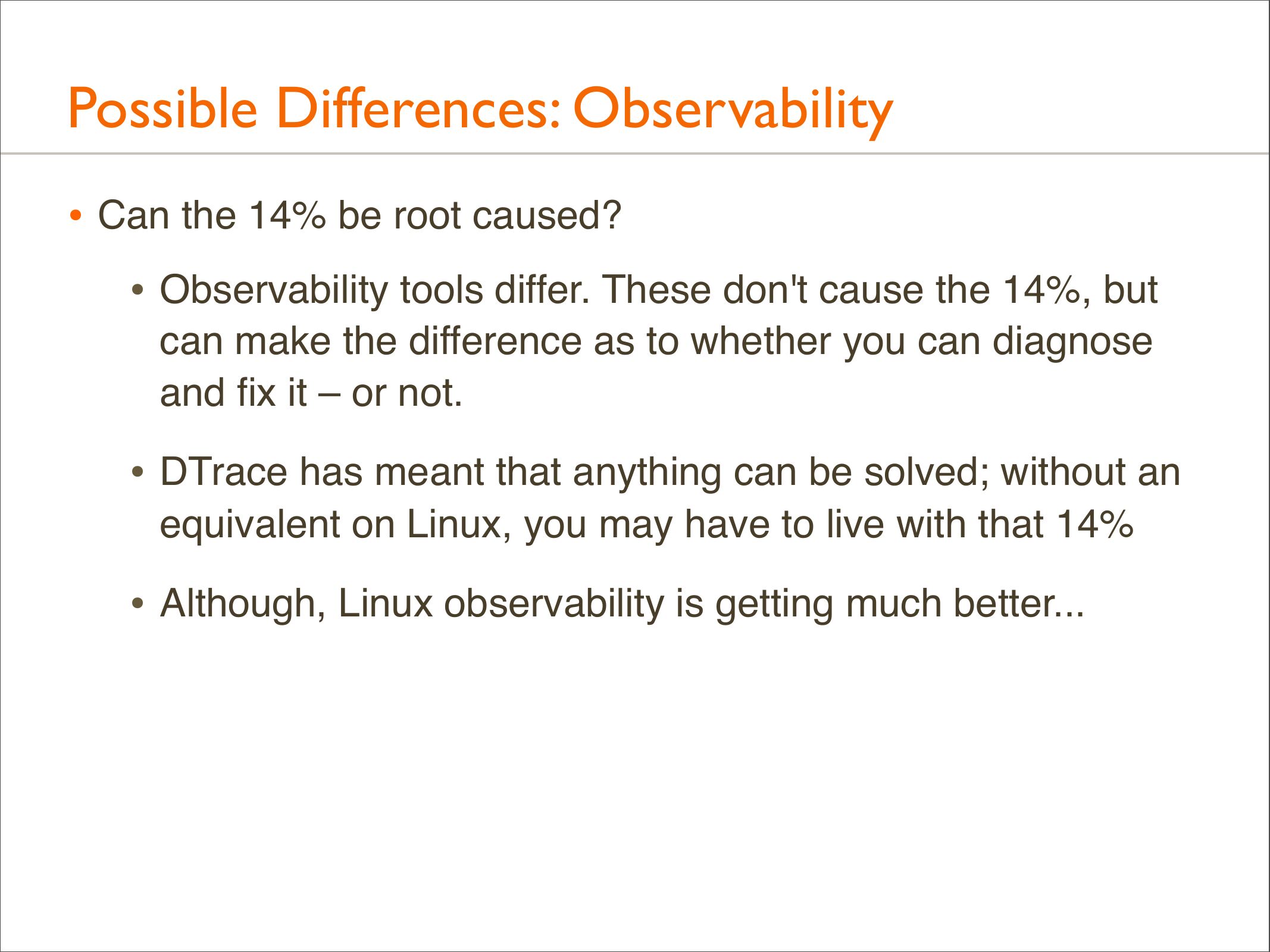 Possible Differences: Observability

• Can the 14% be root caused?

• Observability tools differ. These don't cause the 14%, but can make the difference as to whether you can diagnose and fix it – or not.

• DTrace has meant that anything can be solved; without an equivalent on Linux, you may have to live with that 14%

• Although, Linux observability is getting much better...